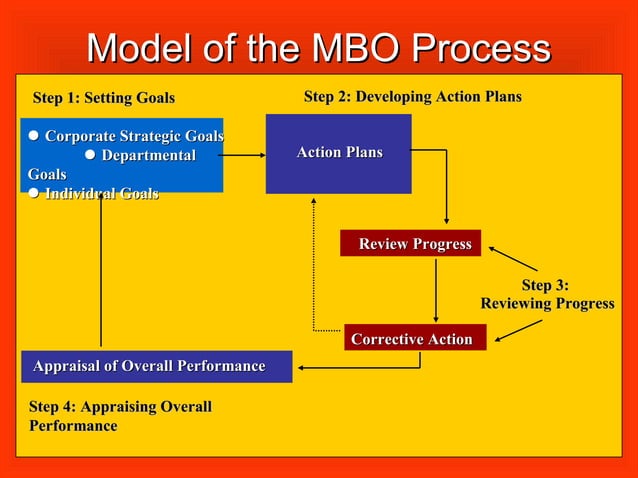 Model of the MBO Process

Step 1: Setting Goals

Step 2: Developing Action Plans

● Corporate Strategic Goals
● Departmental Goals
● Individual Goals

Action Plans

Review Progress

Step 3: Reviewing Progress

Corrective Action

Appraisal of Overall Performance

Step 4: Appraising Overall Performance